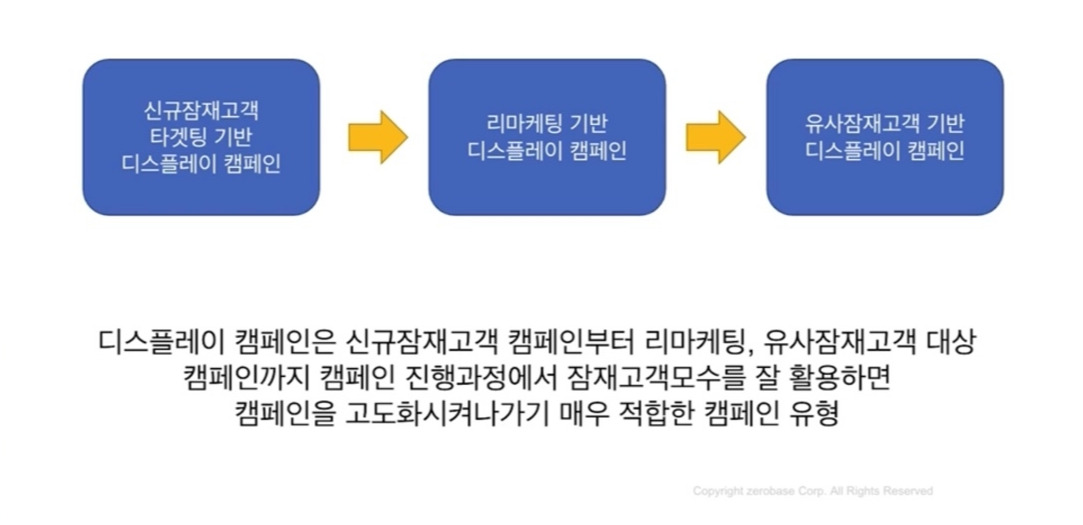 신규잠재고객
타겟팅 기반
디스플레이 캠페인

리마케팅 기반
디스플레이 캠페인

유사잠재고객 기반
디스플레이 캠페인

디스플레이 캠페인은 신규잠재고객 캠페인부터 리마케팅, 유사잠재고객 대상 캠페인까지 캠페인 진행과정에서 잠재고객모수를 잘 활용하면 캠페인을 고도화시켜나가기 매우 적합한 캠페인 유형

Copyright zerobase Corp. All Rights Reserved